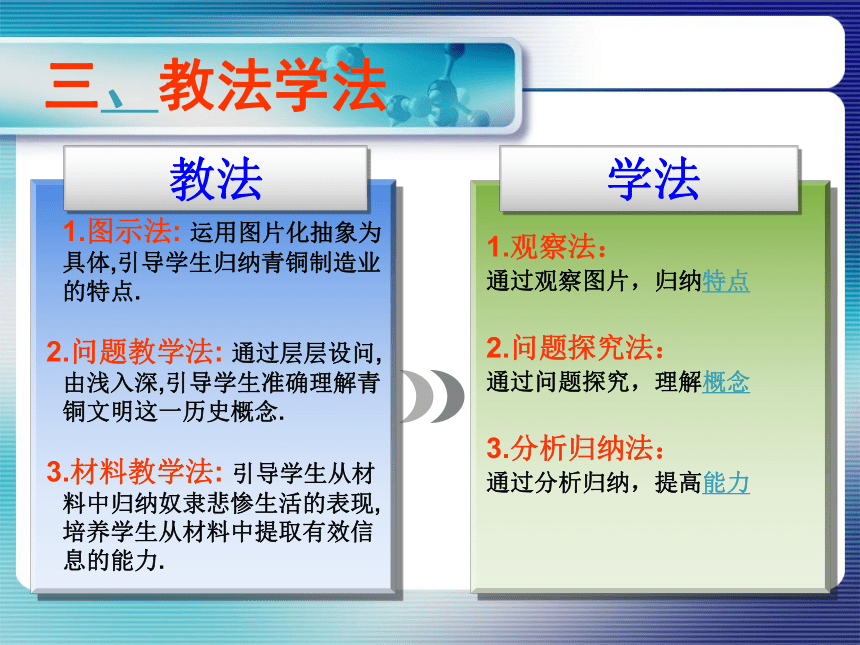 三、教法学法

教法

1.图示法: 运用图片化抽象为具体,引导学生归纳青铜制造业的特点.

2.问题教学法: 通过层层设问,由浅入深,引导学生准确理解青铜文明这一历史概念.

3.材料教学法: 引导学生从材料中归纳奴隶悲惨生活的表现,培养学生从材料中提取有效信息的能力.

学法

1.观察法:
通过观察图片，归纳特点

2.问题探究法:
通过问题探究，理解概念

3.分析归纳法:
通过分析归纳，提高能力